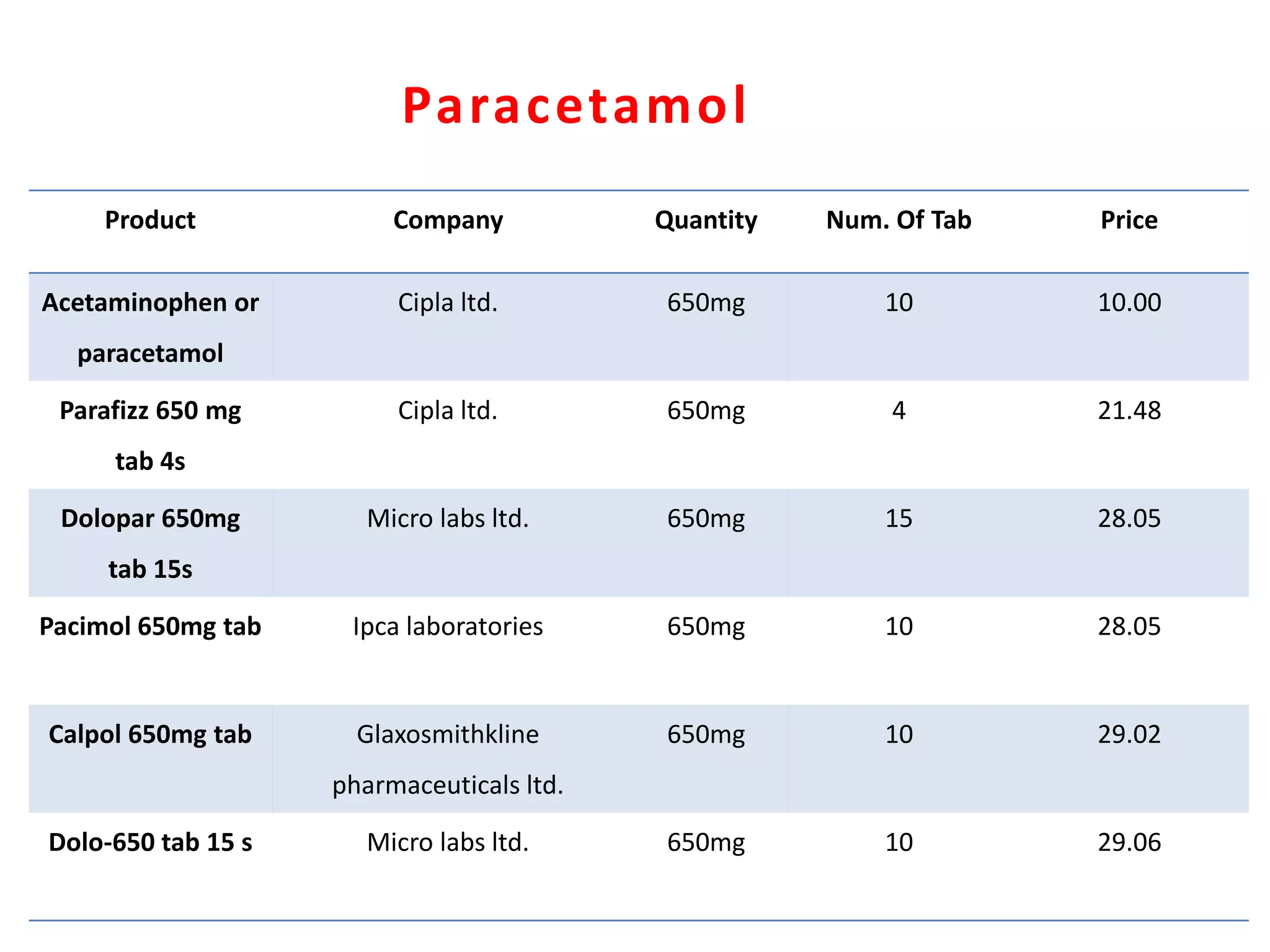 Paracetamol

| Product | Company | Quantity | Num. Of Tab | Price |
|---|---|---|---|---|
| Acetaminophen or paracetamol | Cipla ltd. | 650mg | 10 | 10.00 |
| Parafizz 650 mg tab 4s | Cipla ltd. | 650mg | 4 | 21.48 |
| Dolopar 650mg tab 15s | Micro labs ltd. | 650mg | 15 | 28.05 |
| Pacimol 650mg tab | Ipca laboratories | 650mg | 10 | 28.05 |
| Calpol 650mg tab | Glaxosmithkline pharmaceuticals ltd. | 650mg | 10 | 29.02 |
| Dolo-650 tab 15 s | Micro labs ltd. | 650mg | 10 | 29.06 |